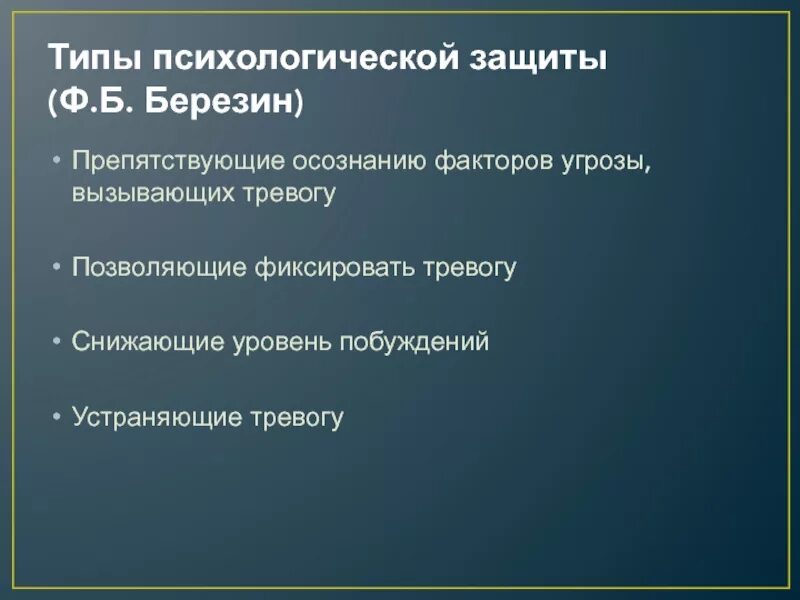 Типы психологической защиты (Ф.Б. Березин)

• Препятствующие осознанию факторов угрозы, вызывающих тревогу

• Позволяющие фиксировать тревогу

• Снижающие уровень побуждений

• Устраняющие тревогу